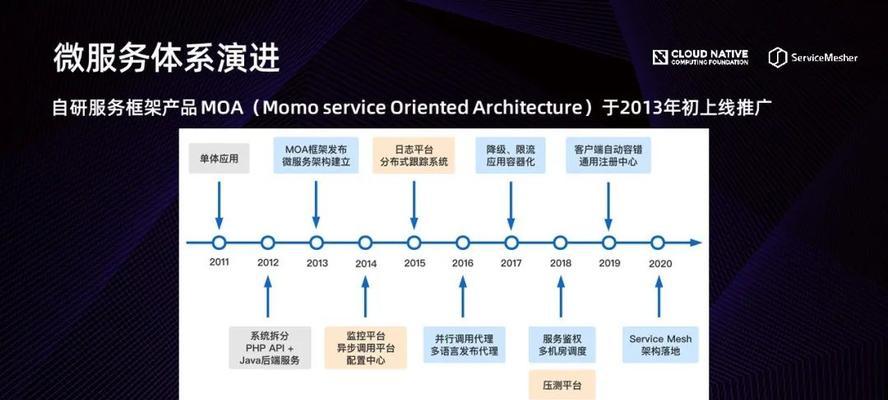 微服务体系演进

CLOUD NATIVE COMPUTING FOUNDATION

ServiceMesher

自研服务框架产品 MOA（Momo service Oriented Architecture）于2013年初上线推广

单体应用

MOA框架发布 微服务架构建立

日志平台 分布式跟踪系统

降级、限流 应用容器化

客户端自动容错 通用注册中心

2011

2012

2013

2014

2015

2016

2017

2018

2019

2020

系统拆分 PHP API + Java后端服务

监控平台 异步调用平台 配置中心

并行调用代理 多语言发布代理

服务鉴权 多机房调度

压测平台

Service Mesh 架构落地